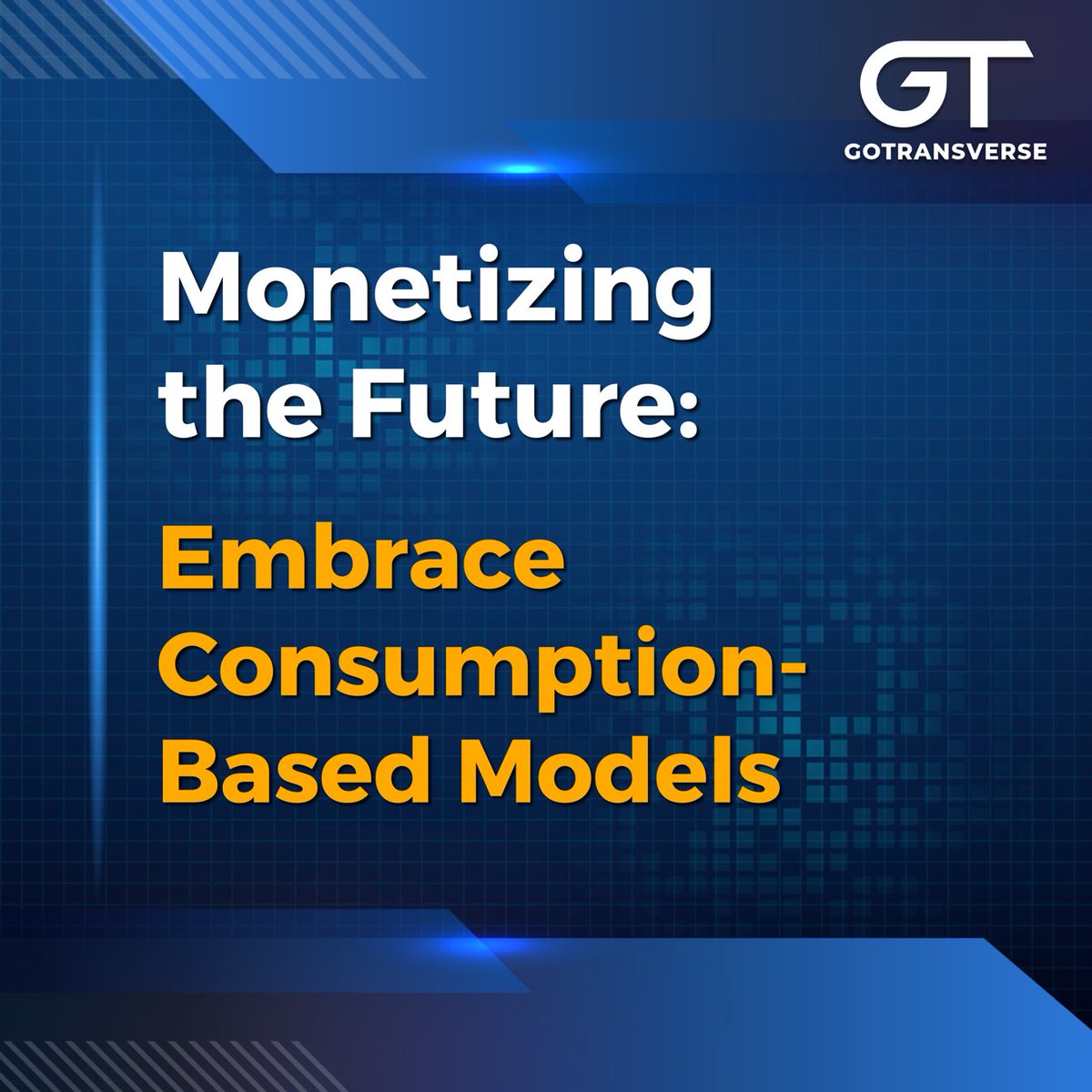 GT
GOTRANSVERSE

Monetizing the Future:

Embrace Consumption-Based Models